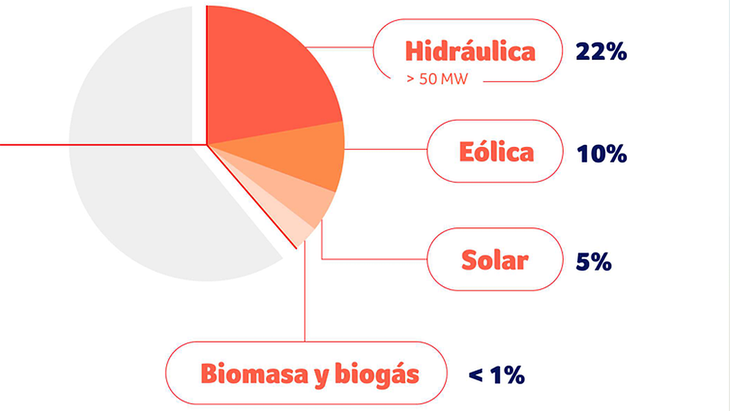 Hidráulica
> 50 MW
22%

Eólica
10%

Solar
5%

Biomasa y biogás
< 1%